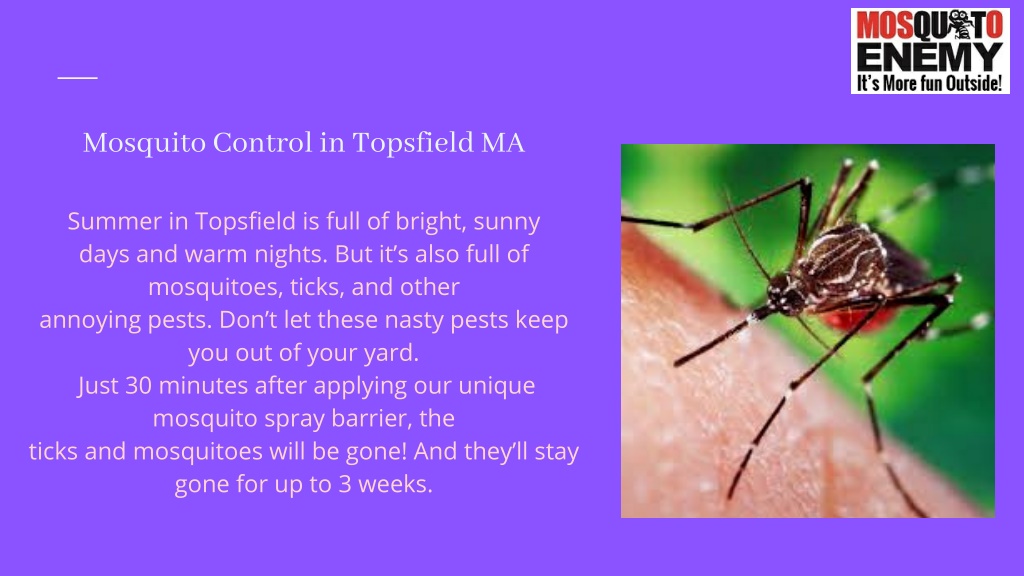 MOSQUITO ENEMY
It's More fun Outside!

Mosquito Control in Topsfield MA

Summer in Topsfield is full of bright, sunny days and warm nights. But it's also full of mosquitoes, ticks, and other annoying pests. Don't let these nasty pests keep you out of your yard.
Just 30 minutes after applying our unique mosquito spray barrier, the ticks and mosquitoes will be gone! And they'll stay gone for up to 3 weeks.